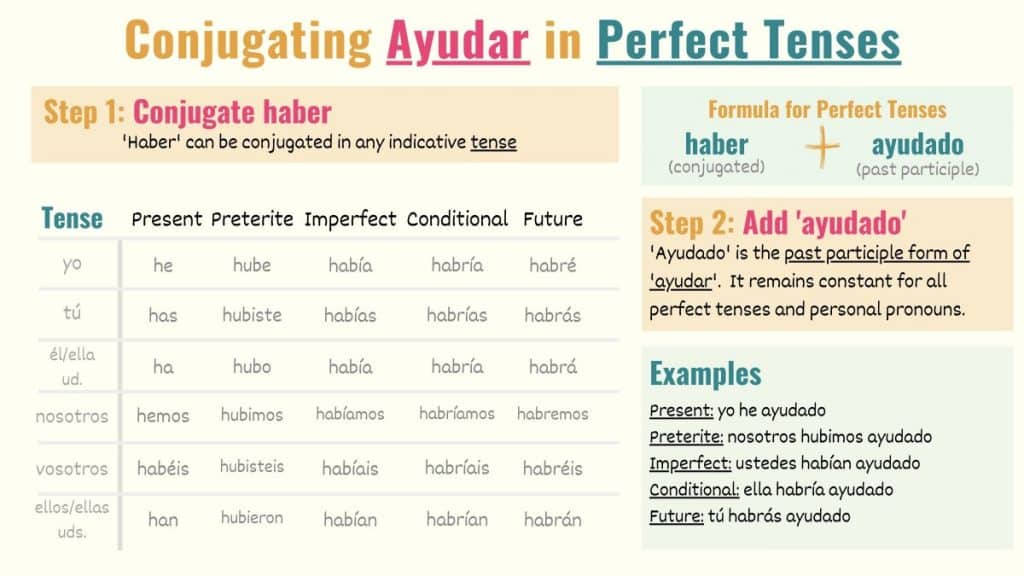 Conjugating Ayudar in Perfect Tenses

Step 1: Conjugate haber
'Haber' can be conjugated in any indicative tense

| Tense | Present | Preterite | Imperfect | Conditional | Future |
|---|---|---|---|---|---|
| yo | he | hube | había | habría | habré |
| tú | has | hubiste | habías | habrías | habrás |
| él/ella ud. | ha | hubo | había | habría | habrá |
| nosotros | hemos | hubimos | habíamos | habríamos | habremos |
| vosotros | habéis | hubisteis | habíais | habríais | habréis |
| ellos/ellas uds. | han | hubieron | habían | habrían | habrán |

Formula for Perfect Tenses
haber (conjugated) + ayudado (past participle)

Step 2: Add 'ayudado'
'Ayudado' is the past participle form of 'ayudar'. It remains constant for all perfect tenses and personal pronouns.

Examples
Present: yo he ayudado
Preterite: nosotros hubimos ayudado
Imperfect: ustedes habían ayudado
Conditional: ella habría ayudado
Future: tú habrás ayudado